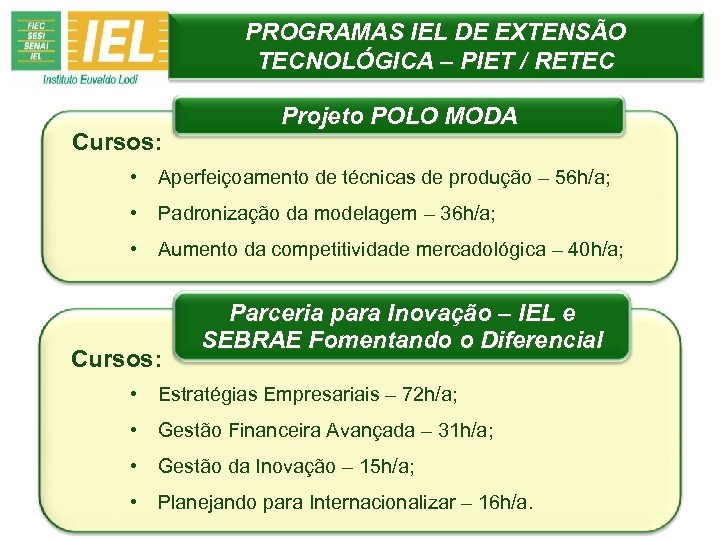 FIEC
SESI
SENAI
IEL

IEL
Instituto Euvaldo Lodi

PROGRAMAS IEL DE EXTENSÃO TECNOLÓGICA – PIET / RETEC

Projeto POLO MODA

Cursos:

• Aperfeiçoamento de técnicas de produção – 56h/a;
• Padronização da modelagem – 36h/a;
• Aumento da competitividade mercadológica – 40h/a;

Parceria para Inovação – IEL e SEBRAE Fomentando o Diferencial

Cursos:

• Estratégias Empresariais – 72h/a;
• Gestão Financeira Avançada – 31h/a;
• Gestão da Inovação – 15h/a;
• Planejando para Internacionalizar – 16h/a.